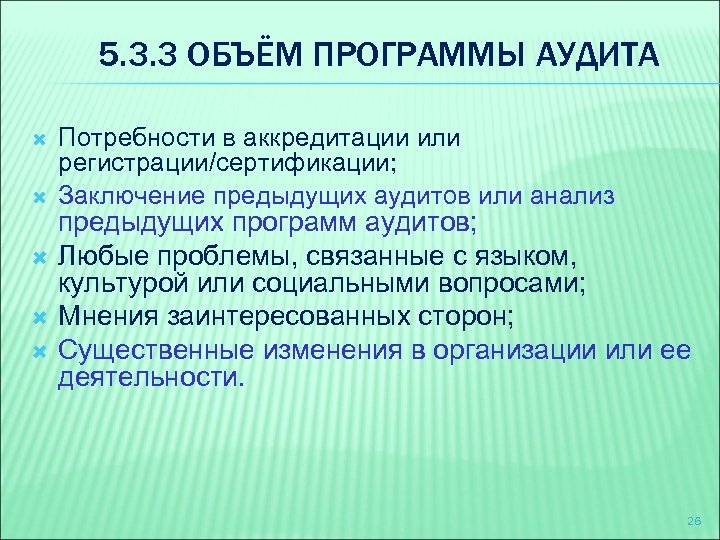 5.3.3 ОБЪЁМ ПРОГРАММЫ АУДИТА

Потребности в аккредитации или регистрации/сертификации;

Заключение предыдущих аудитов или анализ предыдущих программ аудитов;

Любые проблемы, связанные с языком, культурой или социальными вопросами;

Мнения заинтересованных сторон;

Существенные изменения в организации или ее деятельности.

26